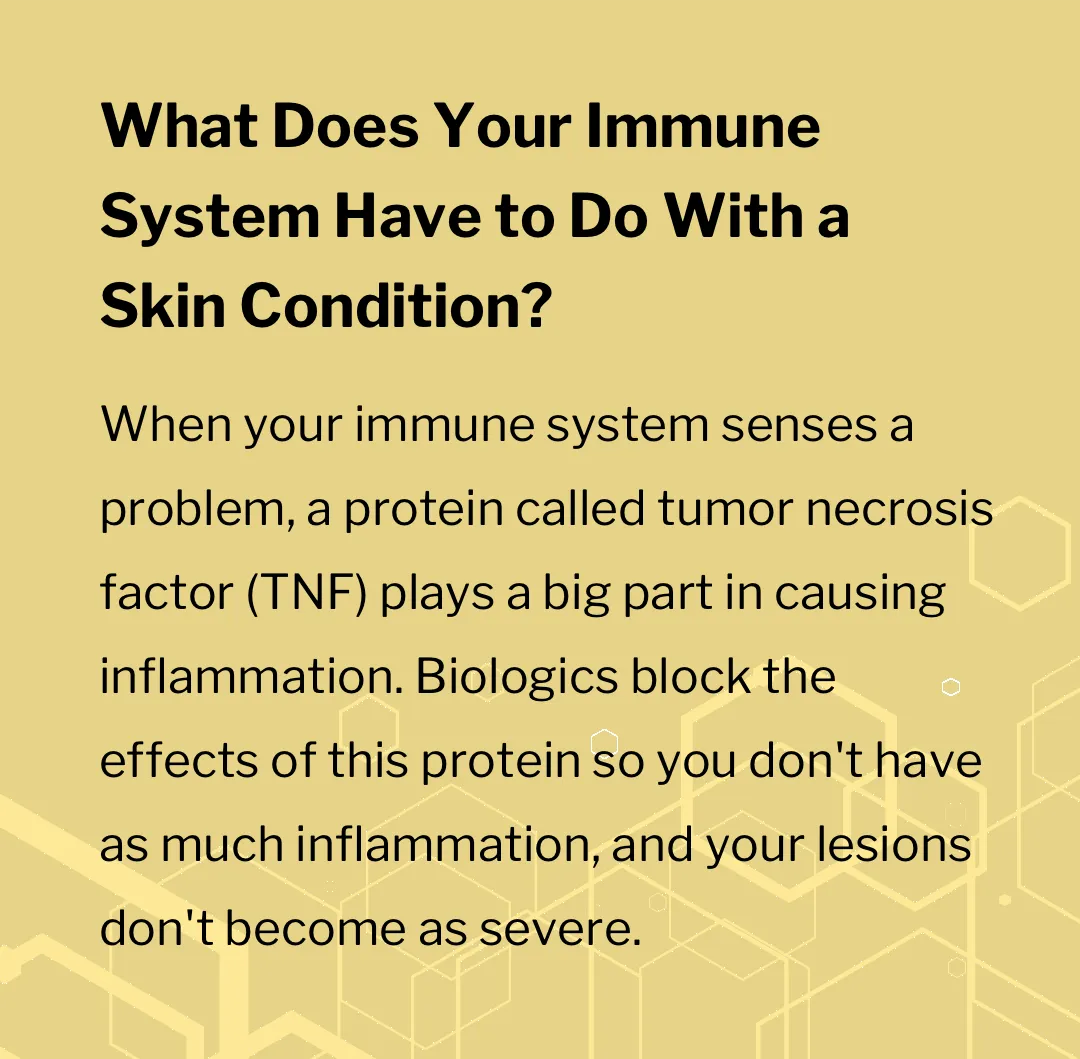 What Does Your Immune System Have to Do With a Skin Condition?

When your immune system senses a problem, a protein called tumor necrosis factor (TNF) plays a big part in causing inflammation. Biologics block the effects of this protein so you don't have as much inflammation, and your lesions don't become as severe.